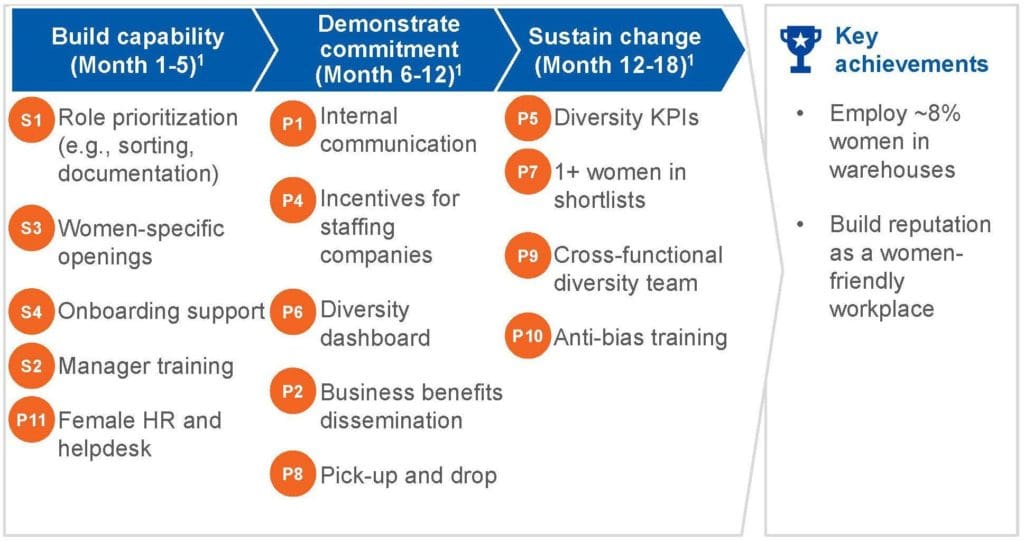 Build capability (Month 1-5)$^1$

S1 Role prioritization (e.g., sorting, documentation)

S3 Women-specific openings

S4 Onboarding support

S2 Manager training

P11 Female HR and helpdesk

Demonstrate commitment (Month 6-12)$^1$

P1 Internal communication

P4 Incentives for staffing companies

P6 Diversity dashboard

P2 Business benefits dissemination

P8 Pick-up and drop

Sustain change (Month 12-18)$^1$

P5 Diversity KPIs

P7 1+ women in shortlists

P9 Cross-functional diversity team

P10 Anti-bias training

Key achievements

• Employ ~8% women in warehouses

• Build reputation as a women-friendly workplace